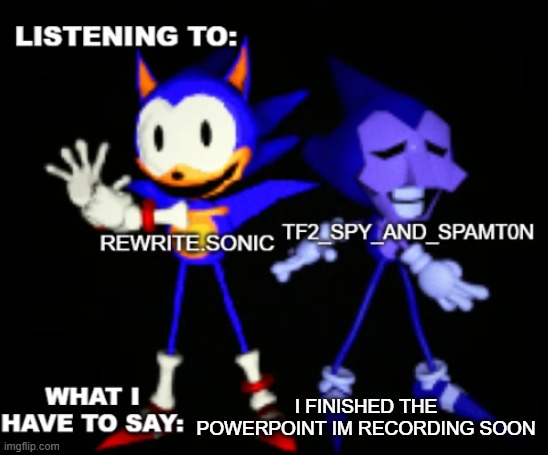 LISTENING TO:

REWRITE.SONIC

TF2_SPY_AND_SPAMT0N

WHAT I HAVE TO SAY:

I FINISHED THE POWERPOINT IM RECORDING SOON

imgflip.com